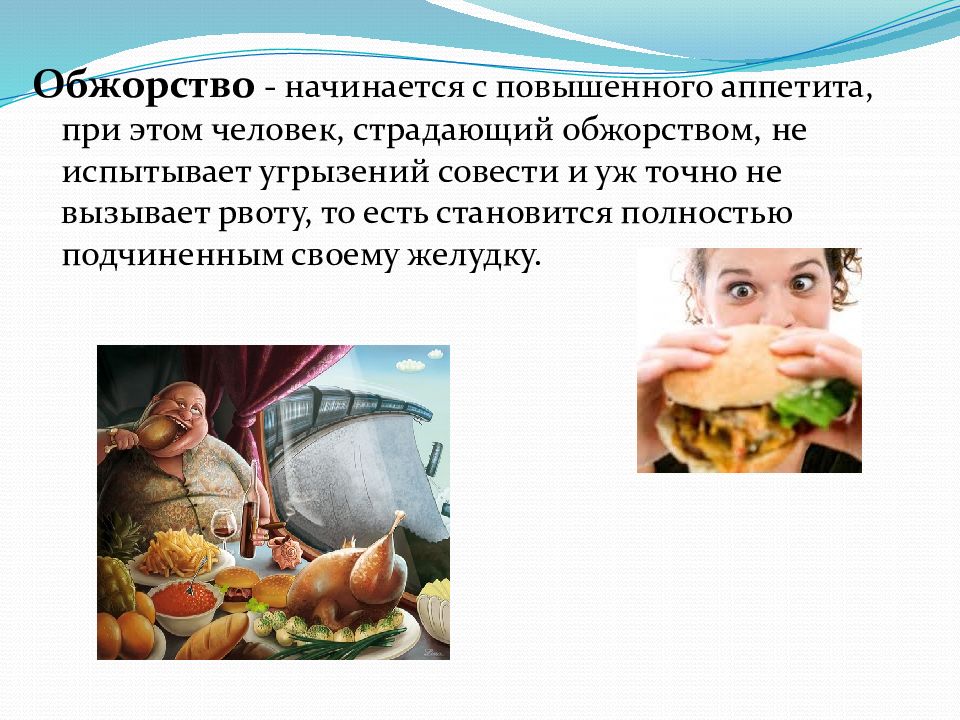 Обжорство - начинается с повышенного аппетита, при этом человек, страдающий обжорством, не испытывает угрызений совести и уж точно не вызывает рвоту, то есть становится полностью подчиненным своему желудку.